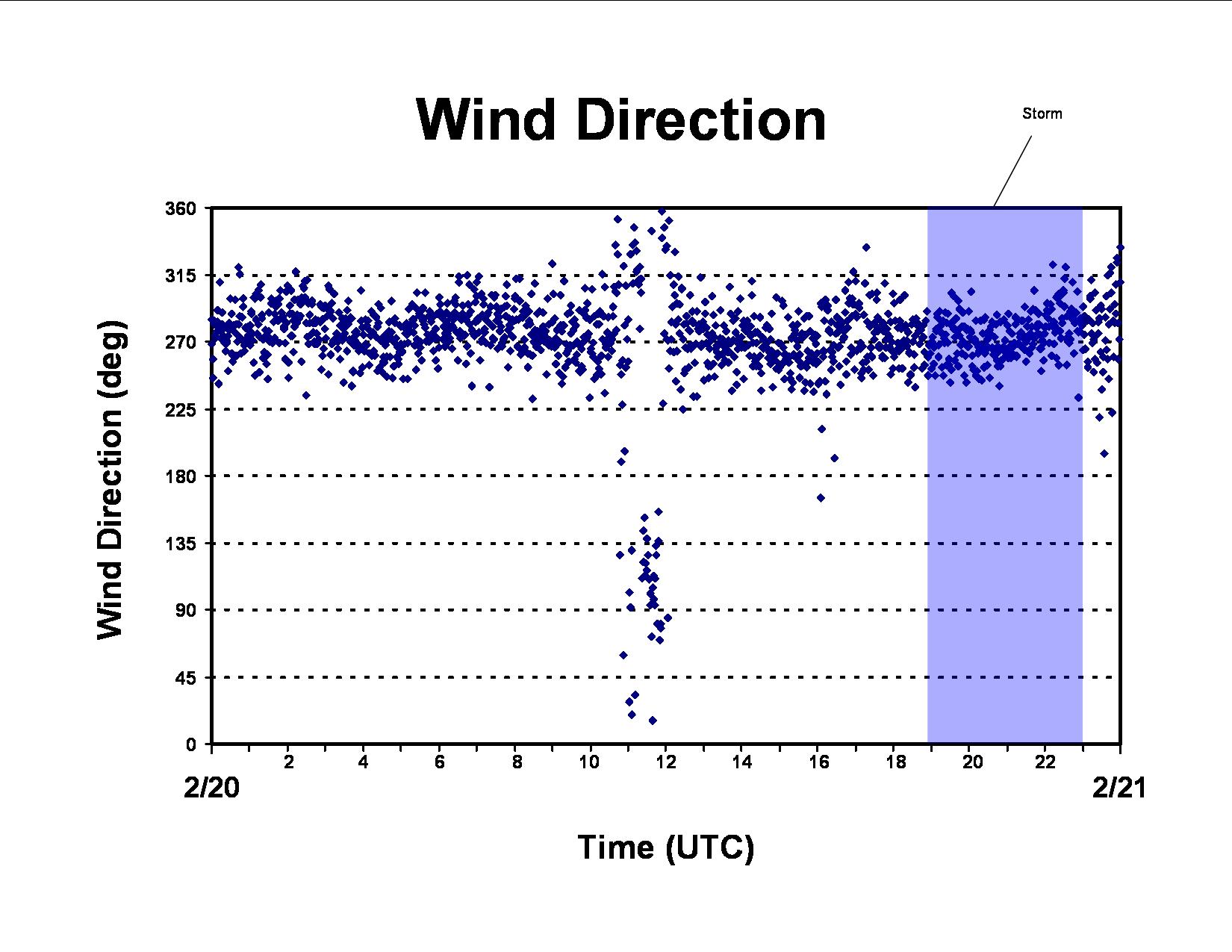 Wind Direction

Storm

Wind Direction (deg)

360
315
270
225
180
135
90
45
0

2
4
6
8
10
12
14
16
18
20
22

2/20
2/21

Time (UTC)